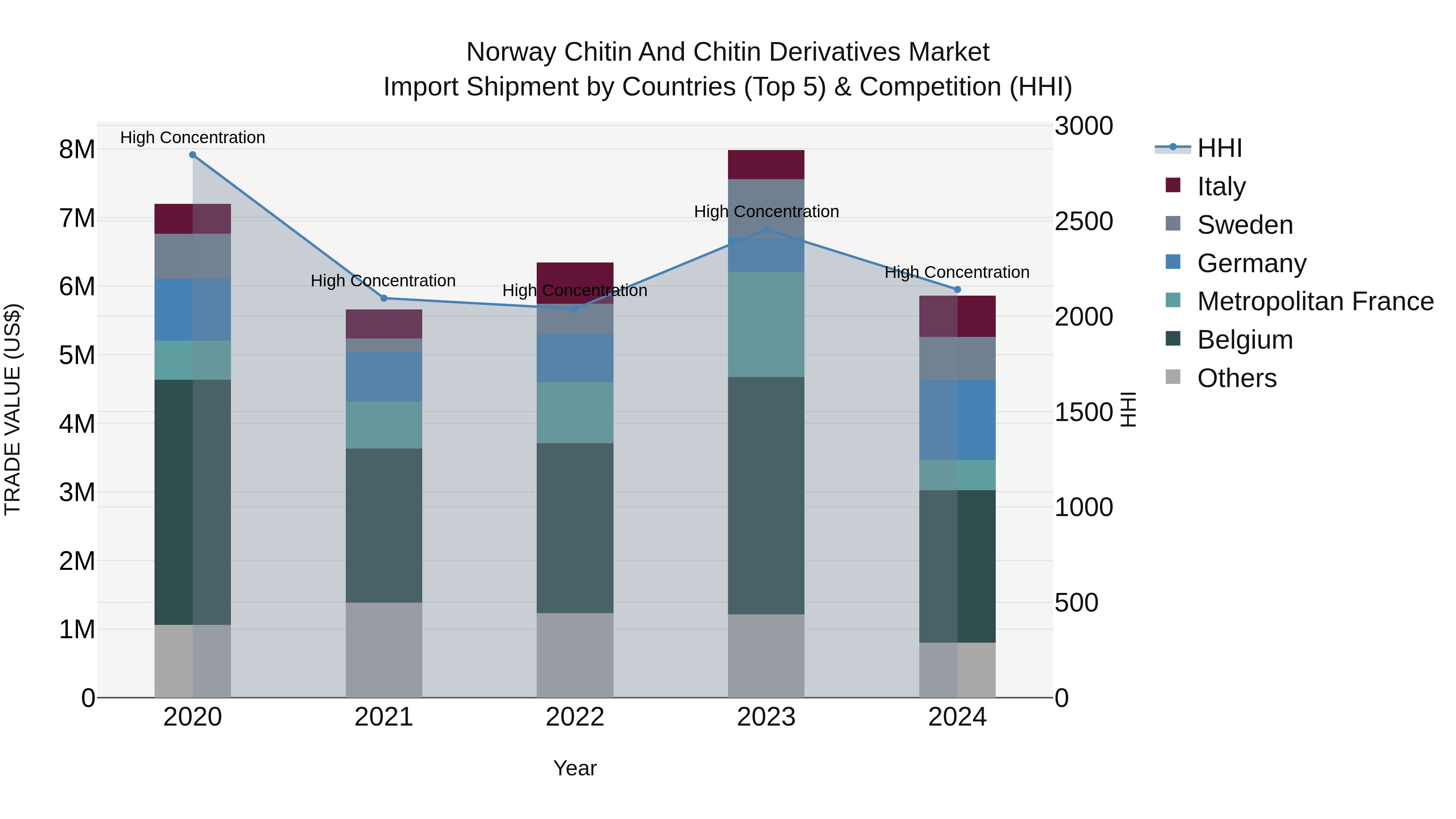 Norway Chitin And Chitin Derivatives Market
Import Shipment by Countries (Top 5) & Competition (HHI)

TRADE VALUE (US$)

8M
7M
6M
5M
4M
3M
2M
1M
0

High Concentration
High Concentration
High Concentration
High Concentration
High Concentration

2020
2021
2022
2023
2024

Year

3000
2500
2000
1500
1000
500
0

HHI

HHI
Italy
Sweden
Germany
Metropolitan France
Belgium
Others